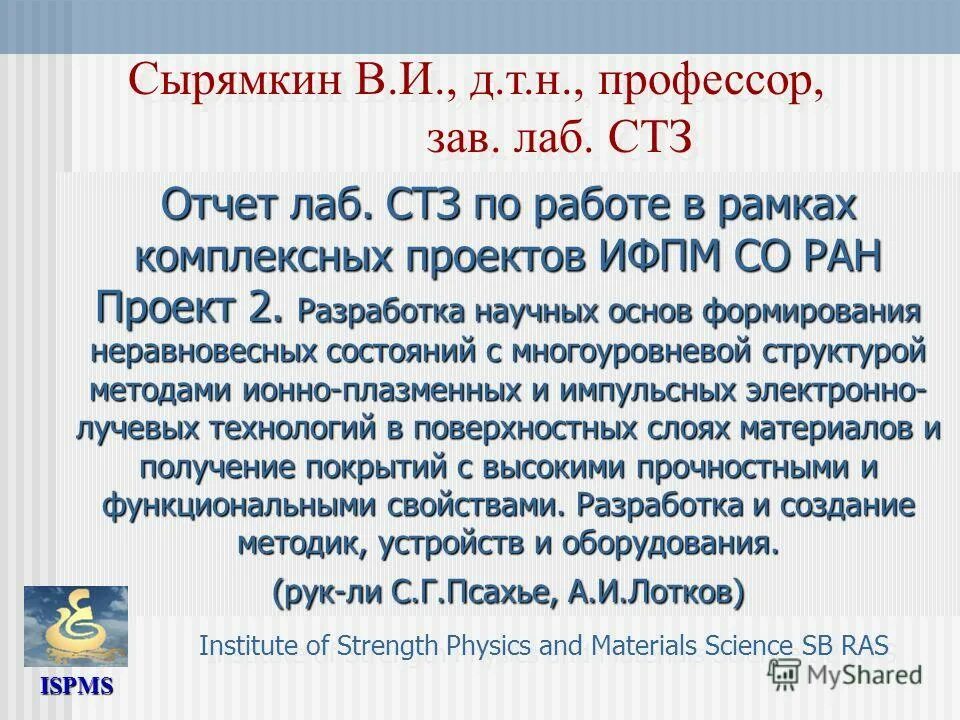 Сырямкин В.И., д.т.н., профессор, зав. лаб. СТЗ

Отчет лаб. СТЗ по работе в рамках комплексных проектов ИФПМ СО РАН

Проект 2. Разработка научных основ формирования неравновесных состояний с многоуровневой структурой методами ионно-плазменных и импульсных электронно-лучевых технологий в поверхностных слоях материалов и получение покрытий с высокими прочностными и функциональными свойствами. Разработка и создание методик, устройств и оборудования.

(рук-ли С.Г.Псахье, А.И.Лотков)

Institute of Strength Physics and Materials Science SB RAS

ISPMS

MyShared